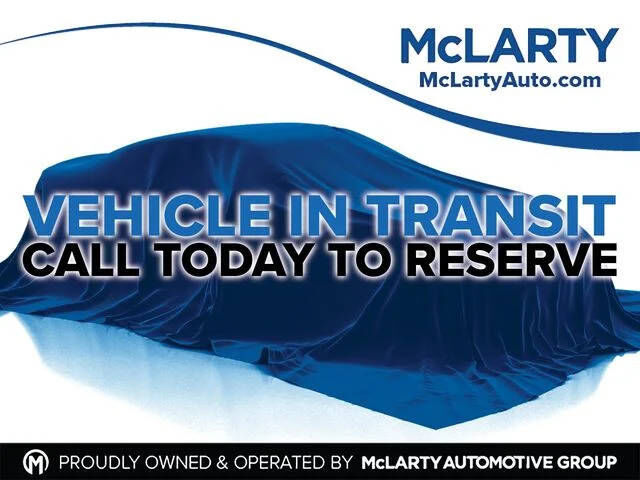 McLARTY
McLartyAuto.com

VEHICLE IN TRANSIT
CALL TODAY TO RESERVE

PROUDLY OWNED & OPERATED BY McLARTY AUTOMOTIVE GROUP